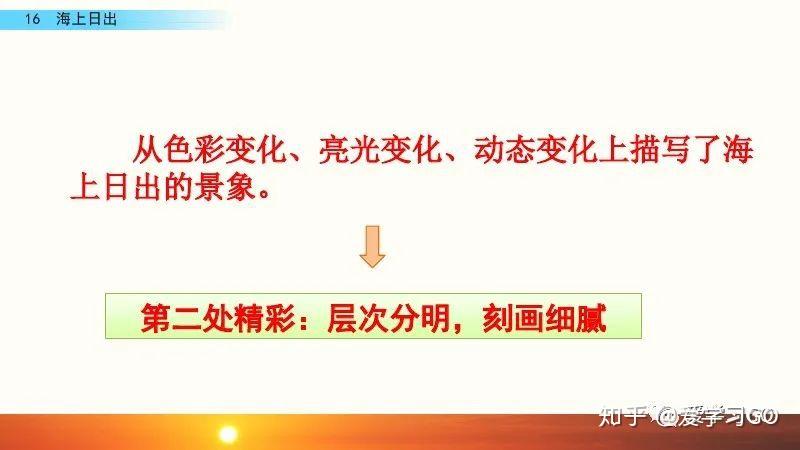 16 海上日出

从色彩变化、亮光变化、动态变化上描写了海上日出的景象。

第二处精彩：层次分明，刻画细腻

知乎 @爱学习GO